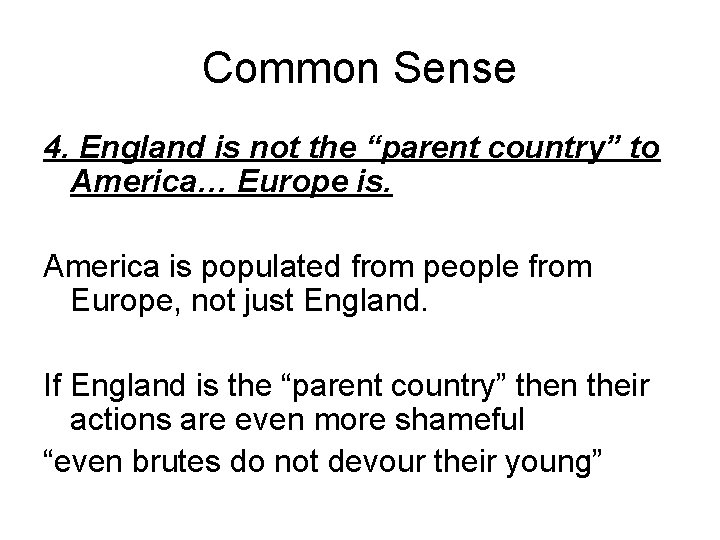 Common Sense

4. England is not the “parent country” to America… Europe is.

America is populated from people from Europe, not just England.

If England is the “parent country” then their actions are even more shameful

“even brutes do not devour their young”